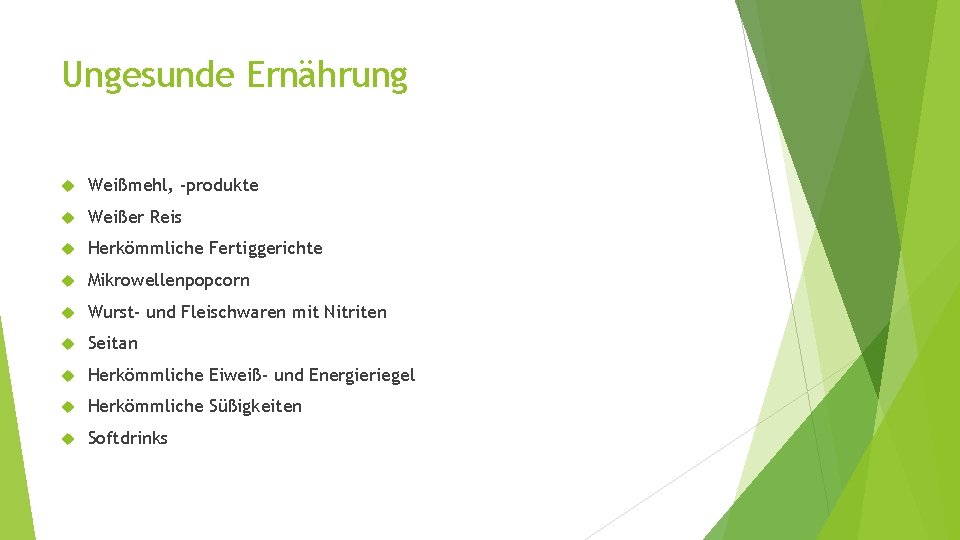 Ungesunde Ernährung

Weißmehl, -produkte

Weißer Reis

Herkömmliche Fertiggerichte

Mikrowellenpopcorn

Wurst- und Fleischwaren mit Nitriten

Seitan

Herkömmliche Eiweiß- und Energieriegel

Herkömmliche Süßigkeiten

Softdrinks